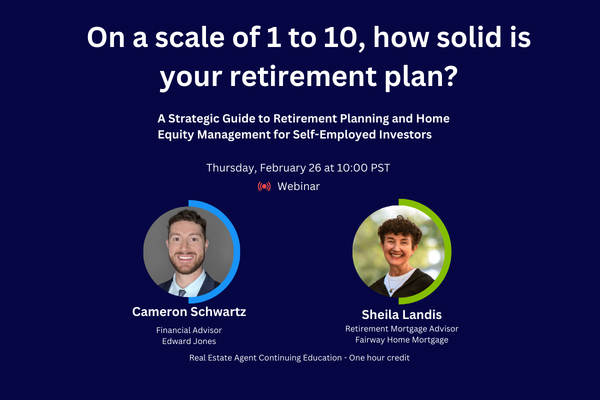 On a scale of 1 to 10, how solid is your retirement plan?

A Strategic Guide to Retirement Planning and Home Equity Management for Self-Employed Investors

Thursday, February 26 at 10:00 PST

Webinar

Cameron Schwartz
Financial Advisor
Edward Jones

Sheila Landis
Retirement Mortgage Advisor
Fairway Home Mortgage

Real Estate Agent Continuing Education - One hour credit